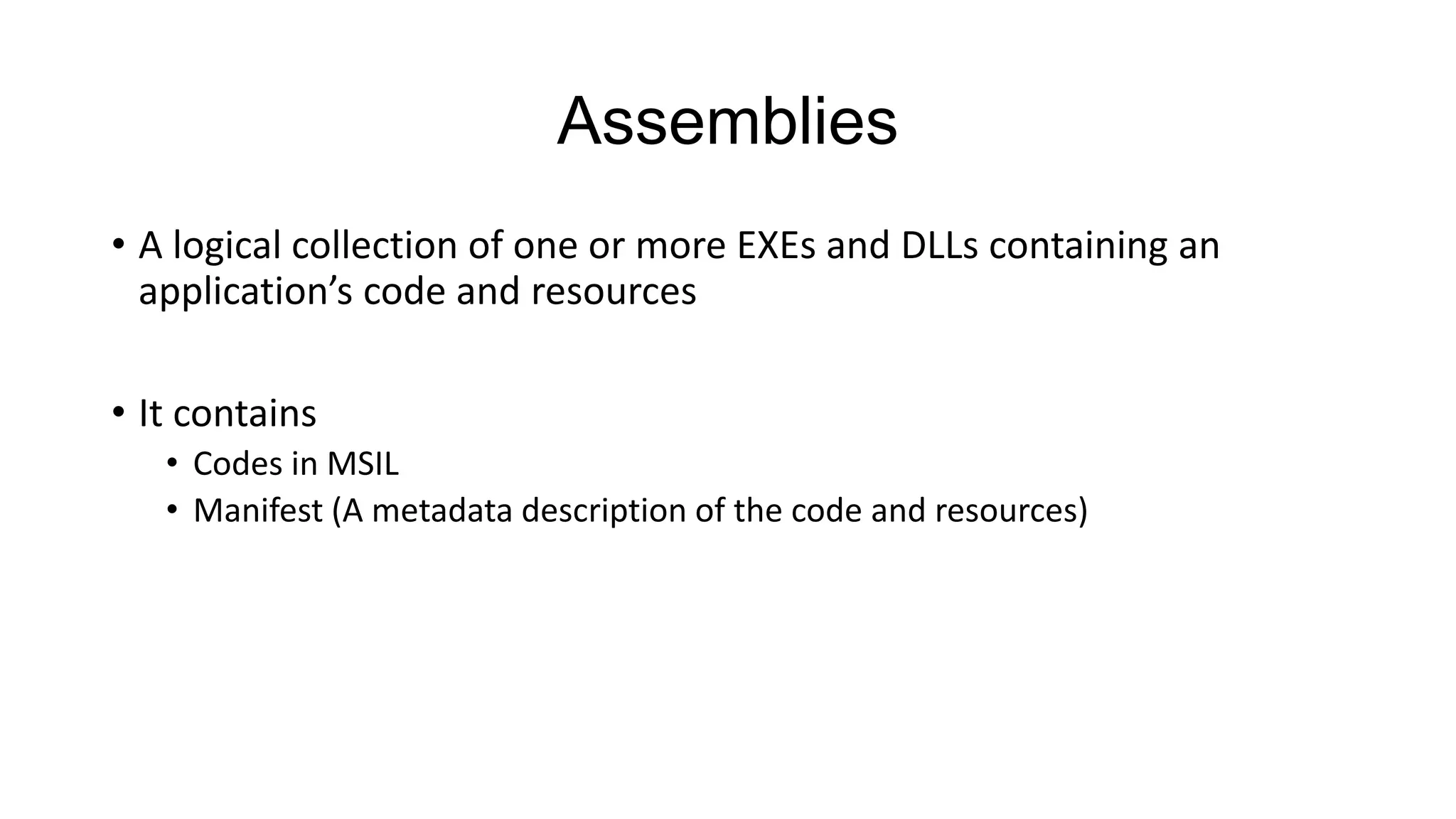 Assemblies

• A logical collection of one or more EXEs and DLLs containing an application’s code and resources

• It contains
  • Codes in MSIL
  • Manifest (A metadata description of the code and resources)